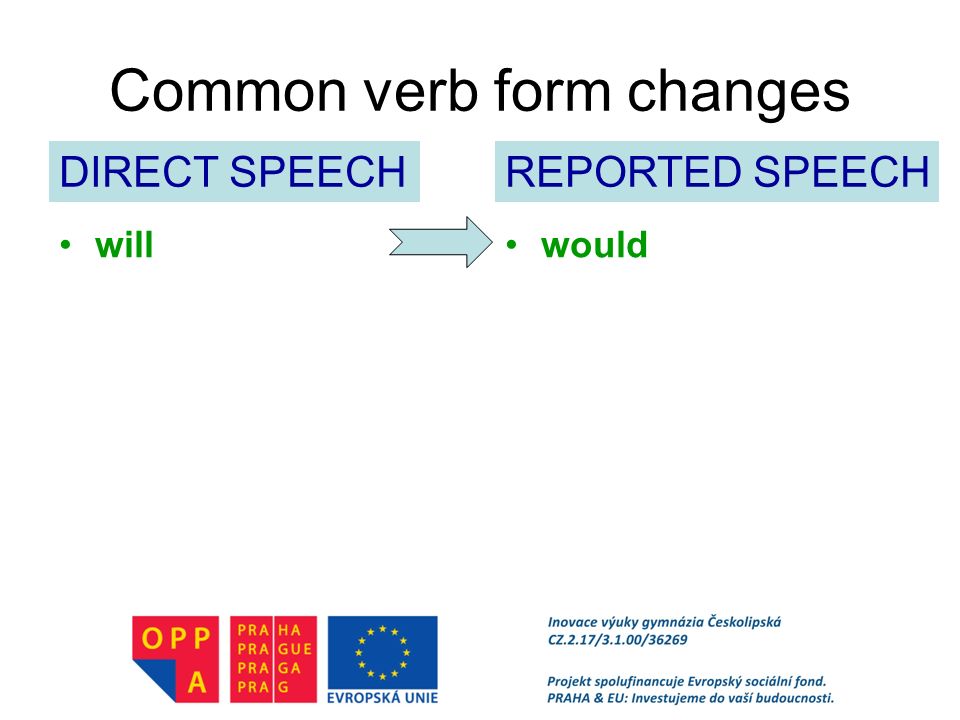 Common verb form changes

DIRECT SPEECH

• will

REPORTED SPEECH

• would

OPP A

PRA HA
PRA GUE
PRA GA
PRA G

EVROPSKÁ UNIE

Inovace výuky gymnázia Českolipská
CZ.2.17/3.1.00/36269

Projekt spolufinancuje Evropský sociální fond.
PRAHA & EU: Investujeme do vaší budoucnosti.